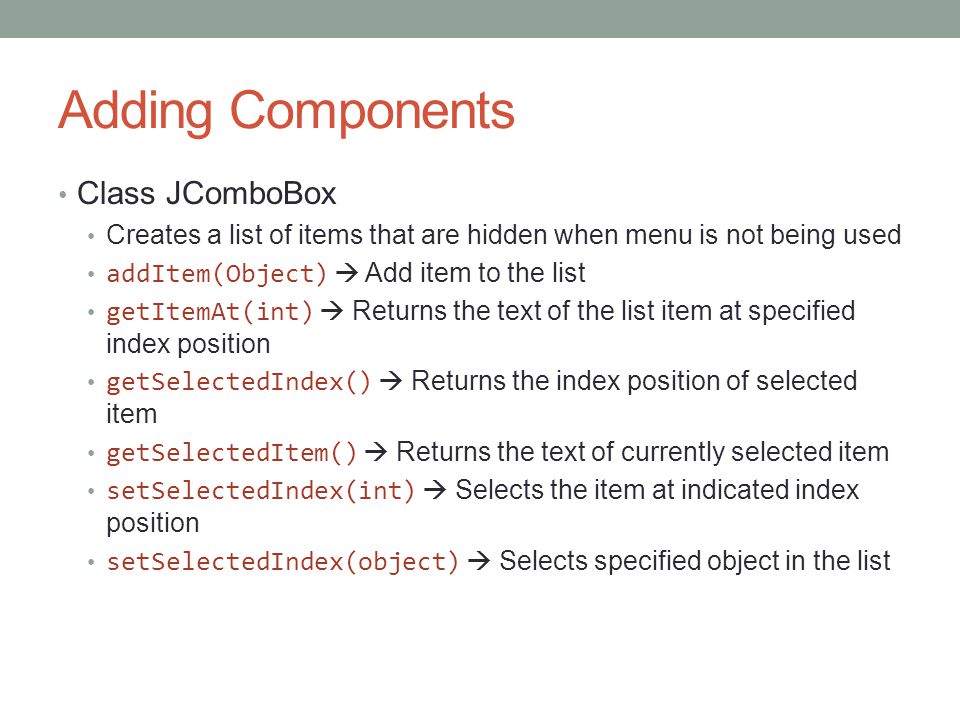 Adding Components

• Class JComboBox
  • Creates a list of items that are hidden when menu is not being used
  • addItem(Object) → Add item to the list
  • getItemAt(int) → Returns the text of the list item at specified index position
  • getSelectedIndex() → Returns the index position of selected item
  • getSelectedItem() → Returns the text of currently selected item
  • setSelectedIndex(int) → Selects the item at indicated index position
  • setSelectedIndex(object) → Selects specified object in the list